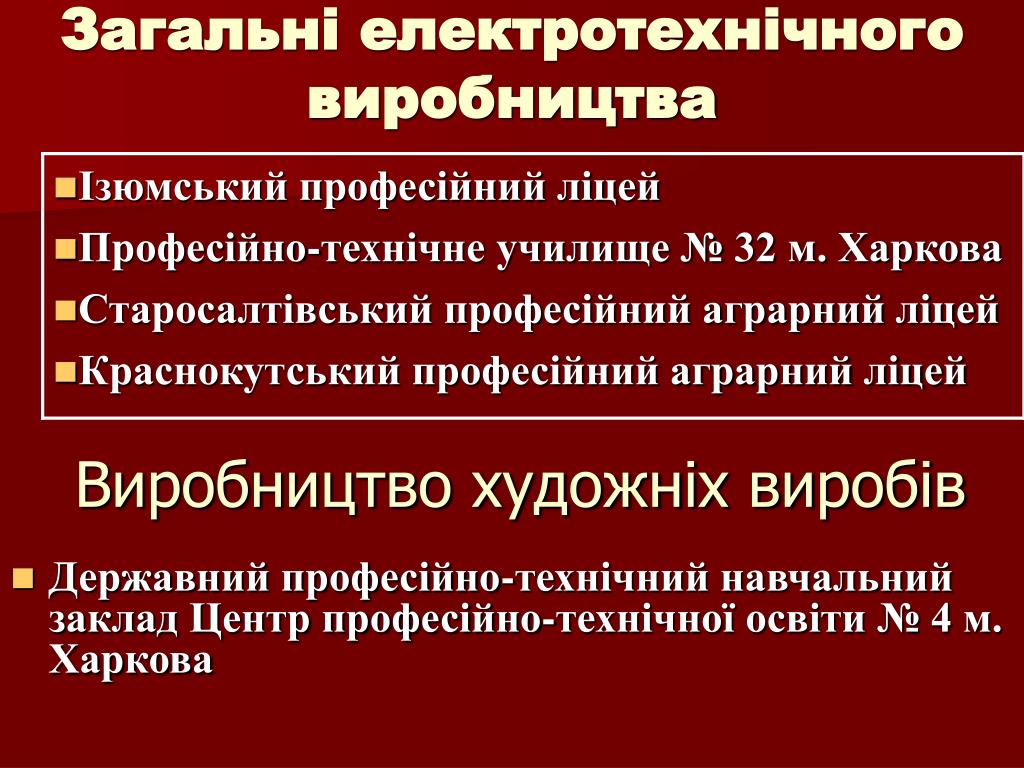 Загальні електротехнічного виробництва

Ізюмський професійний ліцей

Професійно-технічне училище № 32 м. Харкова

Старосалтівський професійний аграрний ліцей

Краснокутський професійний аграрний ліцей

Виробництво художніх виробів

Державний професійно-технічний навчальний заклад Центр професійно-технічної освіти № 4 м. Харкова